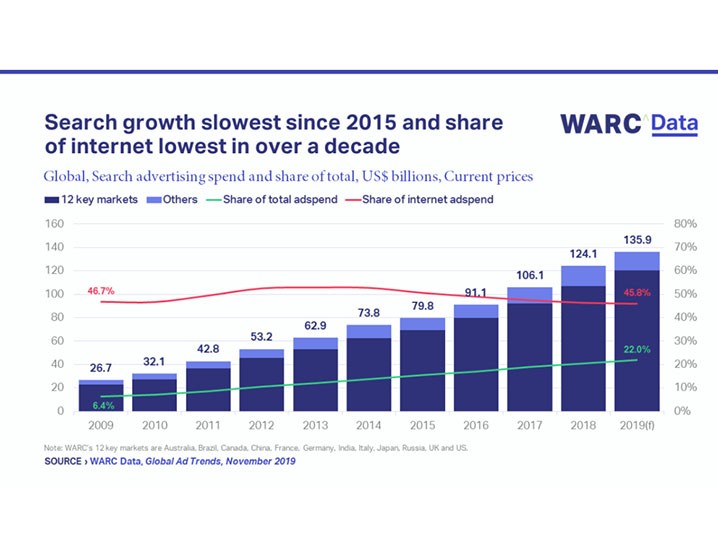 Search growth slowest since 2015 and share of internet lowest in over a decade

WARC Data

Global, Search advertising spend and share of total, US$ billions, Current prices

12 key markets Others Share of total adspend Share of internet adspend

160
140
120
100
80
60
40
20
0

80%
70%
60%
50%
40%
30%
20%
10%
0%

46.7%
45.8%
6.4%
22.0%

26.7
32.1
42.8
53.2
62.9
73.8
79.8
91.1
106.1
124.1
135.9

2009 2010 2011 2012 2013 2014 2015 2016 2017 2018 2019(f)

Note: WARC's 12 key markets are Australia, Brazil, Canada, China, France, Germany, India, Italy, Japan, Russia, UK and US.

SOURCE › WARC Data, Global Ad Trends, November 2019